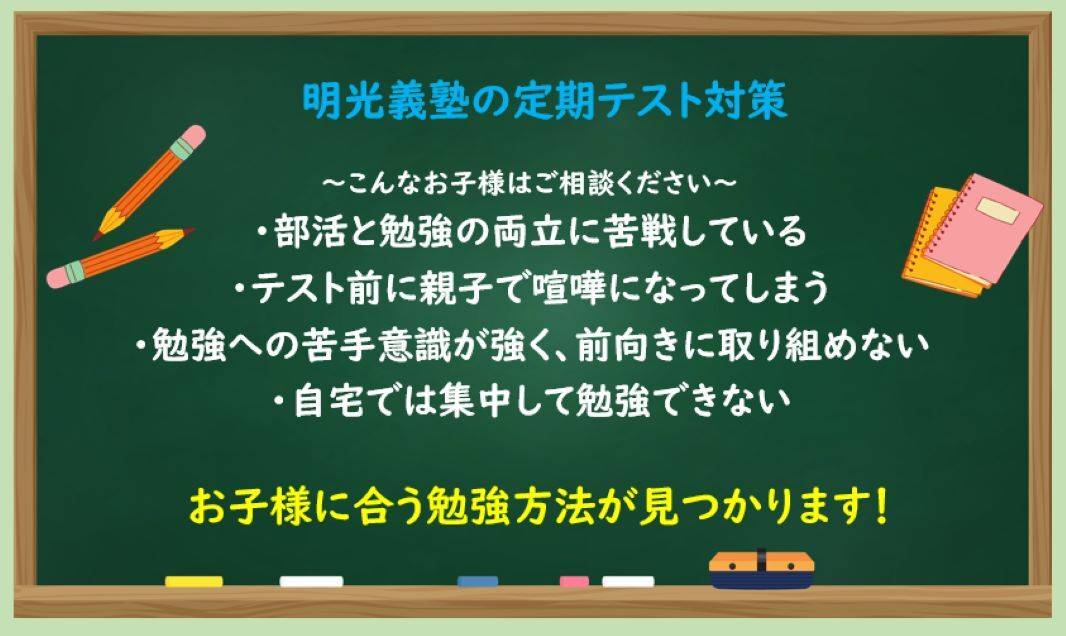 明光義塾の定期テスト対策

～こんなお子様はご相談ください～
・部活と勉強の両立に苦戦している
・テスト前に親子で喧嘩になってしまう
・勉強への苦手意識が強く、前向きに取り組めない
・自宅では集中して勉強できない

お子様に合う勉強方法が見つかります！